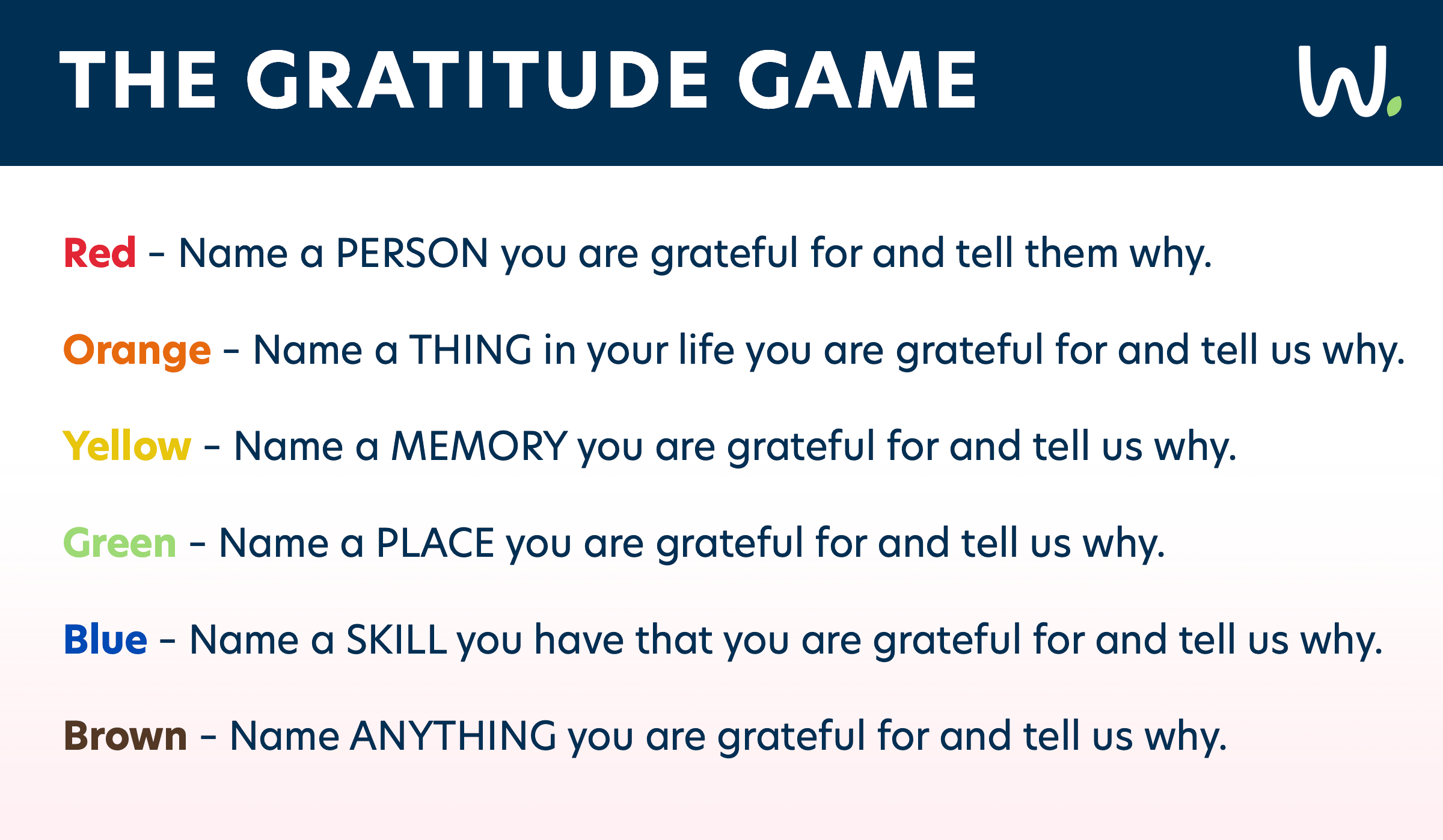 THE GRATITUDE GAME

W.

Red – Name a PERSON you are grateful for and tell them why.

Orange – Name a THING in your life you are grateful for and tell us why.

Yellow – Name a MEMORY you are grateful for and tell us why.

Green – Name a PLACE you are grateful for and tell us why.

Blue – Name a SKILL you have that you are grateful for and tell us why.

Brown – Name ANYTHING you are grateful for and tell us why.